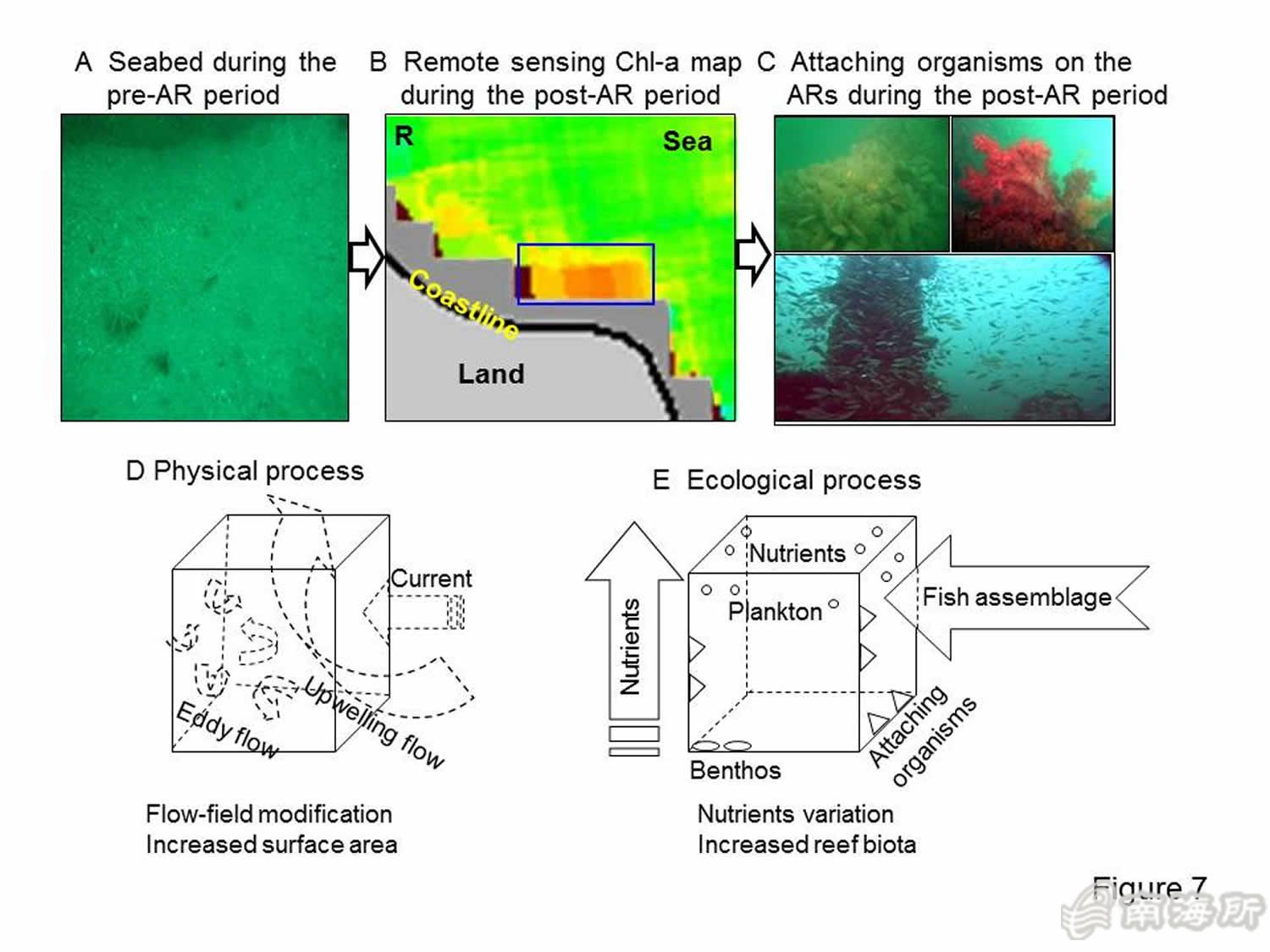 A Seabed during the pre-AR period

B Remote sensing Chl-a map during the post-AR period

C Attaching organisms on the ARs during the post-AR period

R

Sea

Coastline

Land

D Physical process

Current

Eddy flow

Upwelling flow

Flow-field modification
Increased surface area

E Ecological process

Nutrients

Nutrients

Plankton

Fish assemblage

Attaching organisms

Benthos

Nutrients variation
Increased reef biota

Figure 7

南海所